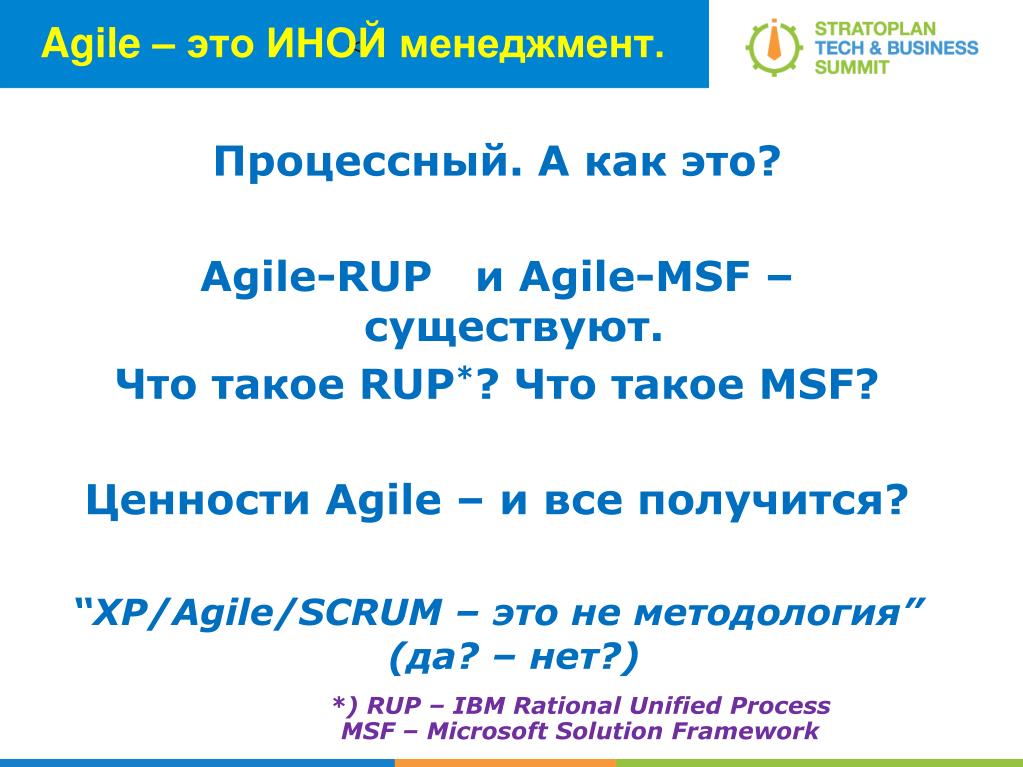 Agile – это ИНОЙ менеджмент.

STRATOPLAN
TECH & BUSINESS
SUMMIT

Процессный. А как это?

Agile-RUP и Agile-MSF – существуют.
Что такое RUP*? Что такое MSF?

Ценности Agile – и все получится?

“XP/Agile/SCRUM – это не методология” (да? – нет?)

*) RUP – IBM Rational Unified Process
MSF – Microsoft Solution Framework